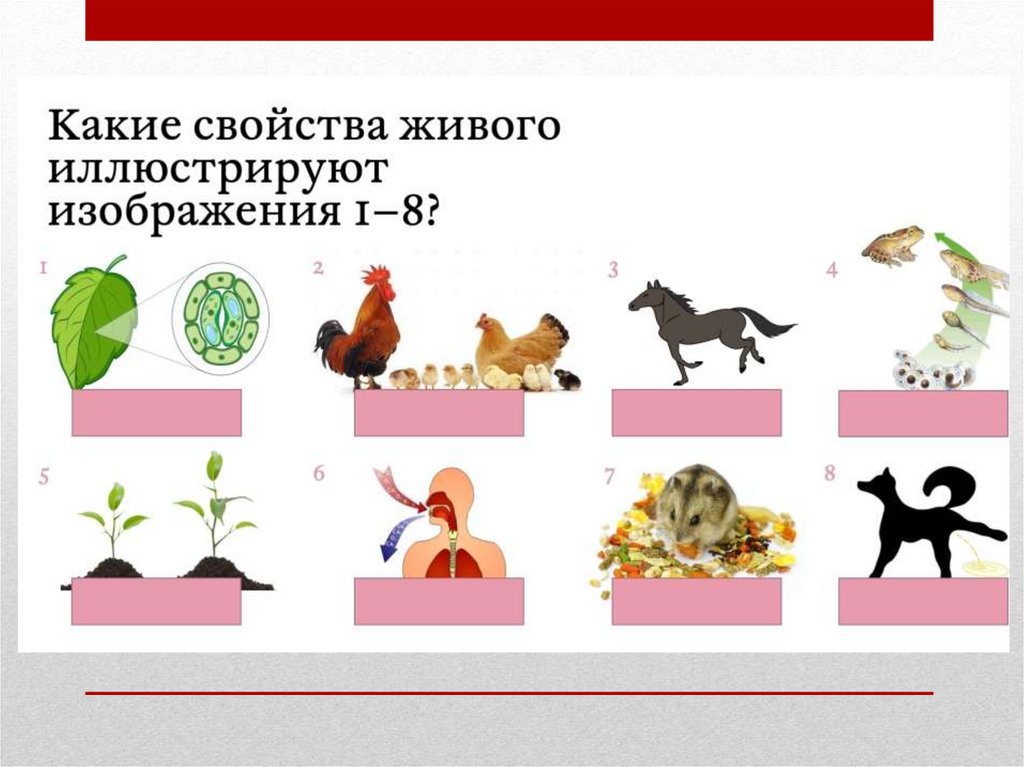 Какие свойства живого иллюстрируют изображения 1–8?

1

2

3

4

5

6

7

8